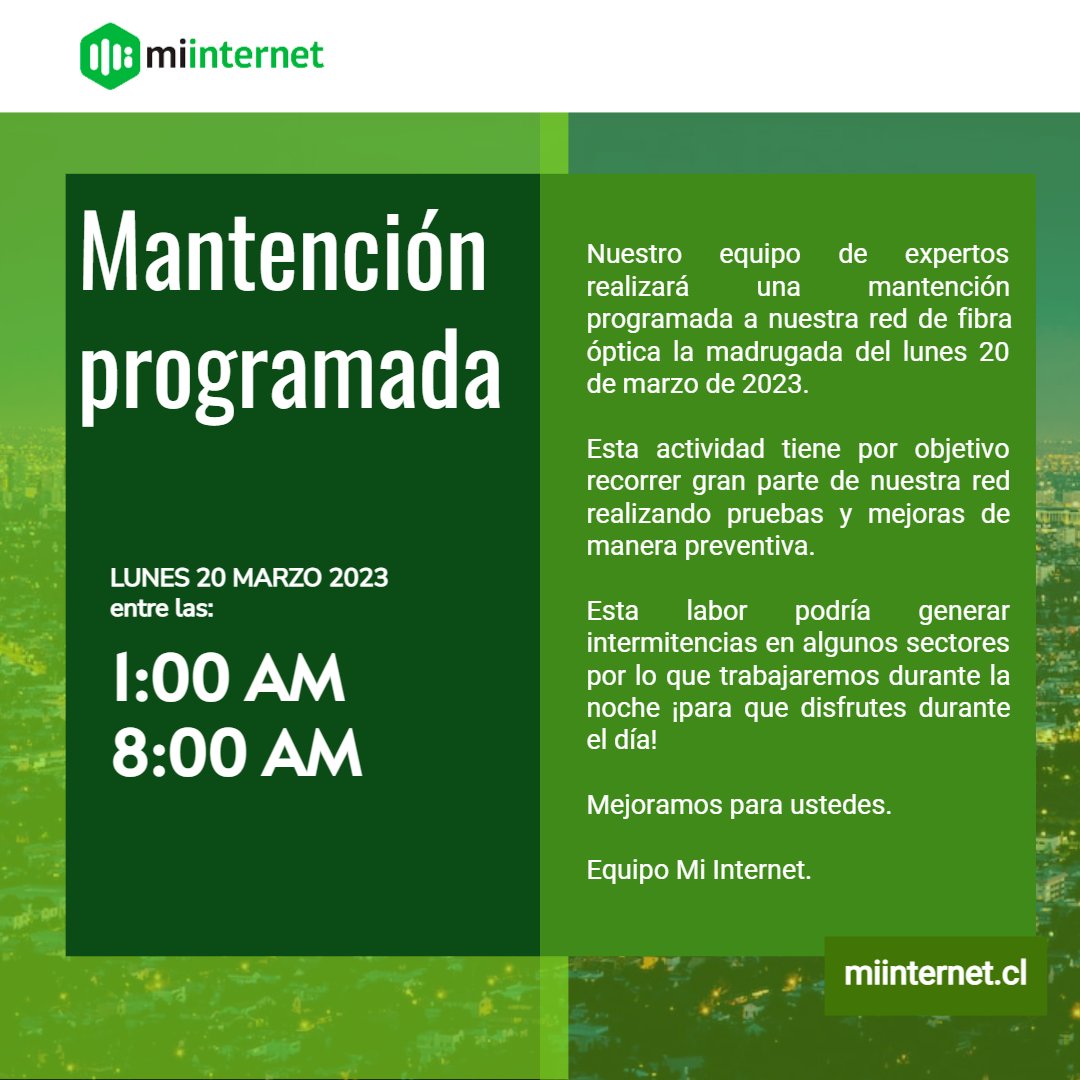 miinternet

Mantención programada

LUNES 20 MARZO 2023
entre las:

1:00 AM
8:00 AM

Nuestro equipo de expertos realizará una mantención programada a nuestra red de fibra óptica la madrugada del lunes 20 de marzo de 2023.

Esta actividad tiene por objetivo recorrer gran parte de nuestra red realizando pruebas y mejoras de manera preventiva.

Esta labor podría generar intermitencias en algunos sectores por lo que trabajaremos durante la noche ¡para que disfrutes durante el día!

Mejoramos para ustedes.

Equipo Mi Internet.

miinternet.cl